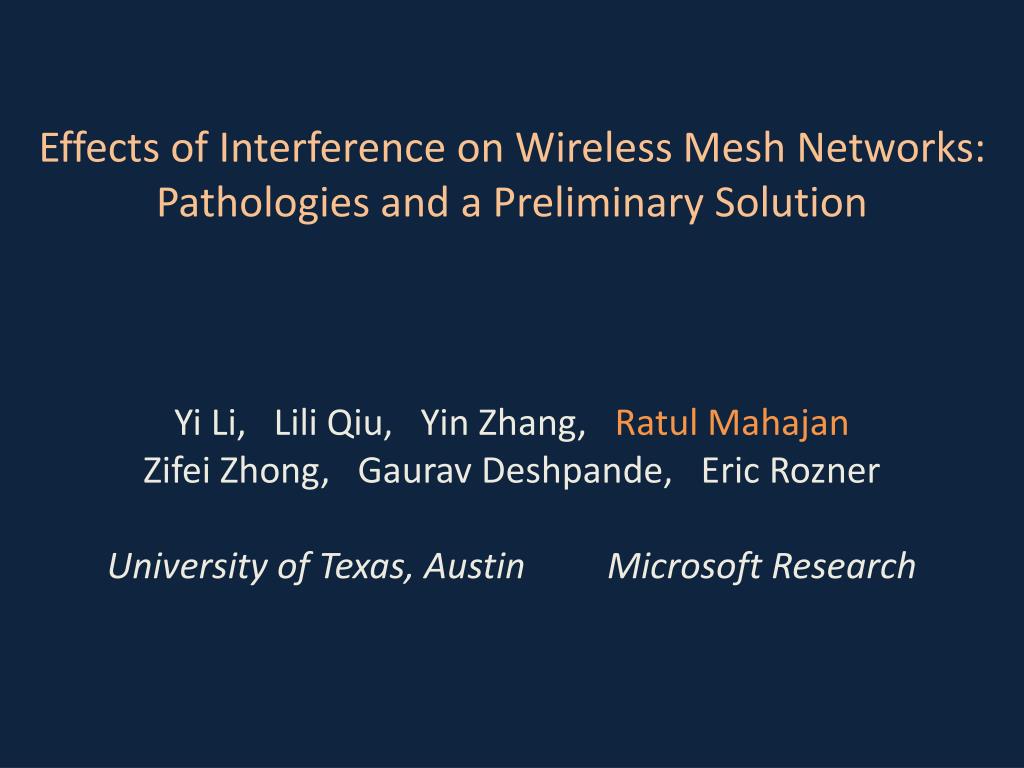 Effects of Interference on Wireless Mesh Networks: Pathologies and a Preliminary Solution

Yi Li, Lili Qiu, Yin Zhang, Ratul Mahajan
Zifei Zhong, Gaurav Deshpande, Eric Rozner

University of Texas, Austin Microsoft Research